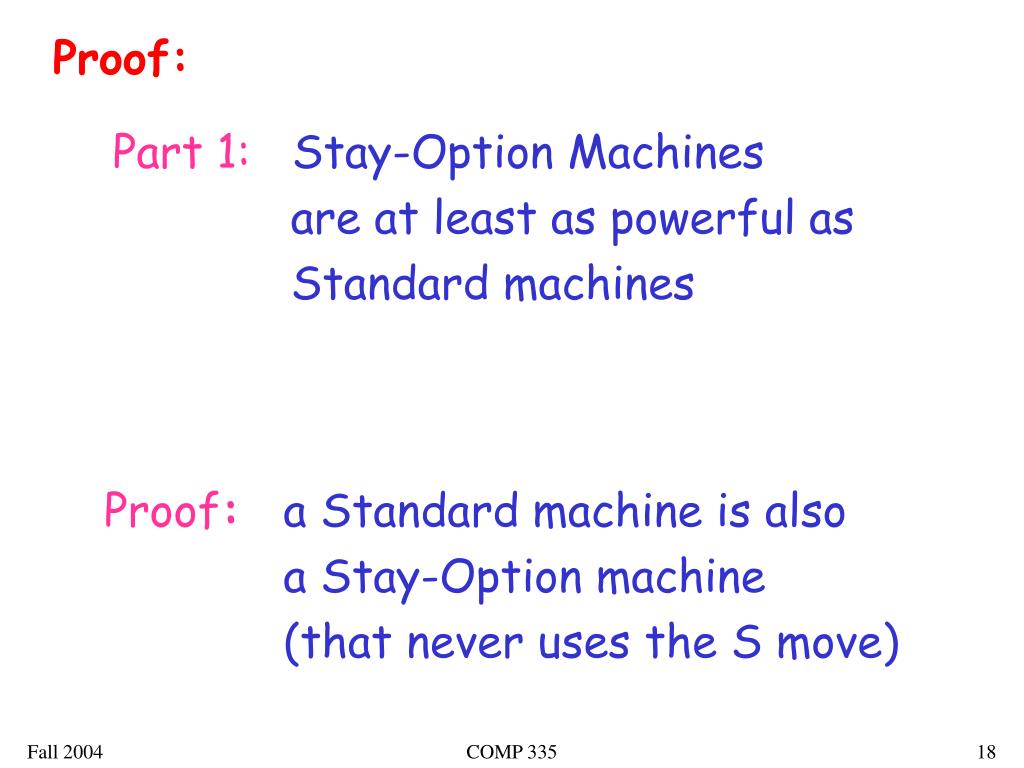 Proof:

Part 1: Stay-Option Machines are at least as powerful as Standard machines

Proof: a Standard machine is also a Stay-Option machine (that never uses the S move)

Fall 2004

COMP 335

18